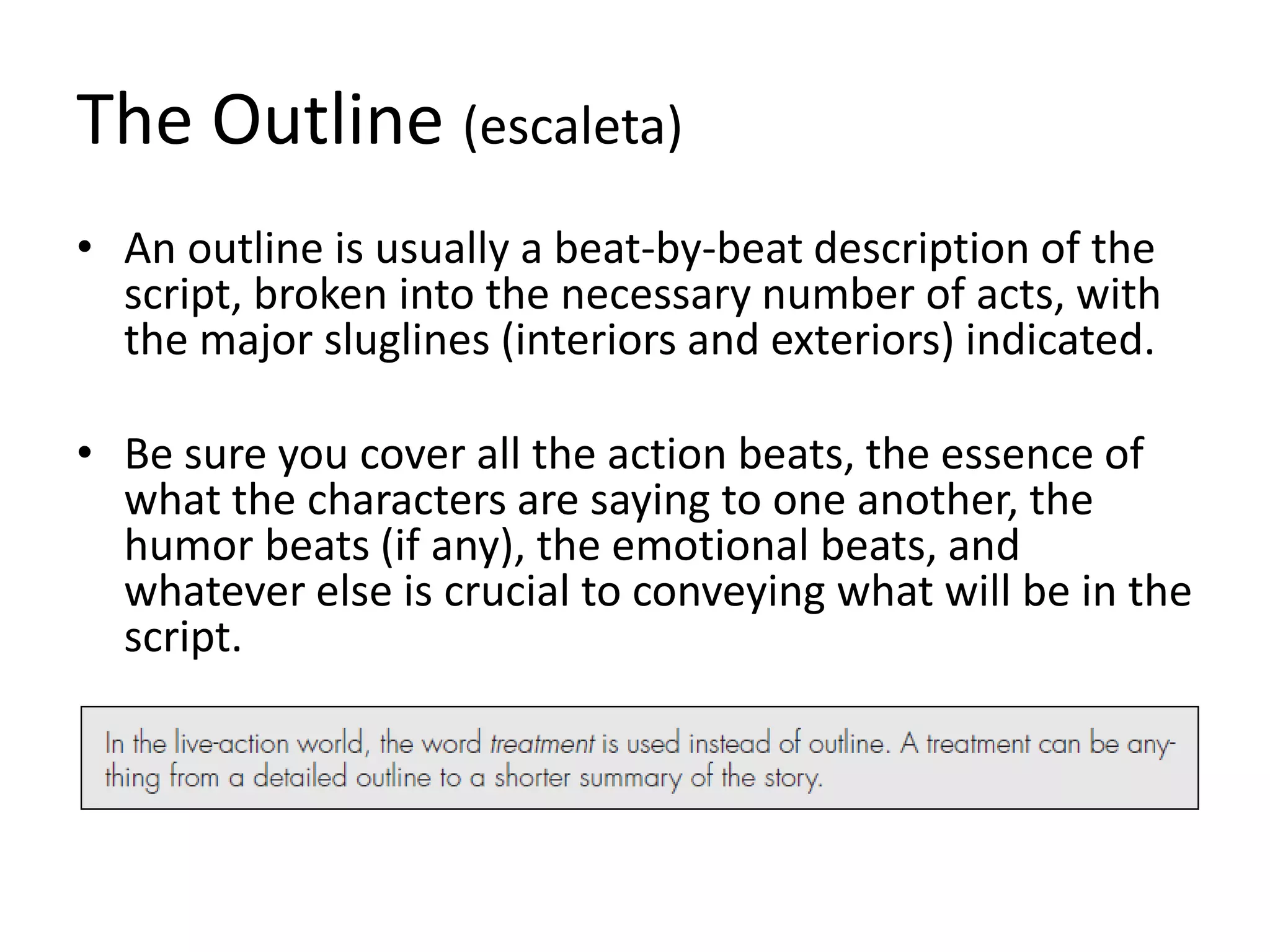 The Outline (escaleta)

• An outline is usually a beat-by-beat description of the script, broken into the necessary number of acts, with the major sluglines (interiors and exteriors) indicated.

• Be sure you cover all the action beats, the essence of what the characters are saying to one another, the humor beats (if any), the emotional beats, and whatever else is crucial to conveying what will be in the script.

In the live-action world, the word treatment is used instead of outline. A treatment can be anything from a detailed outline to a shorter summary of the story.